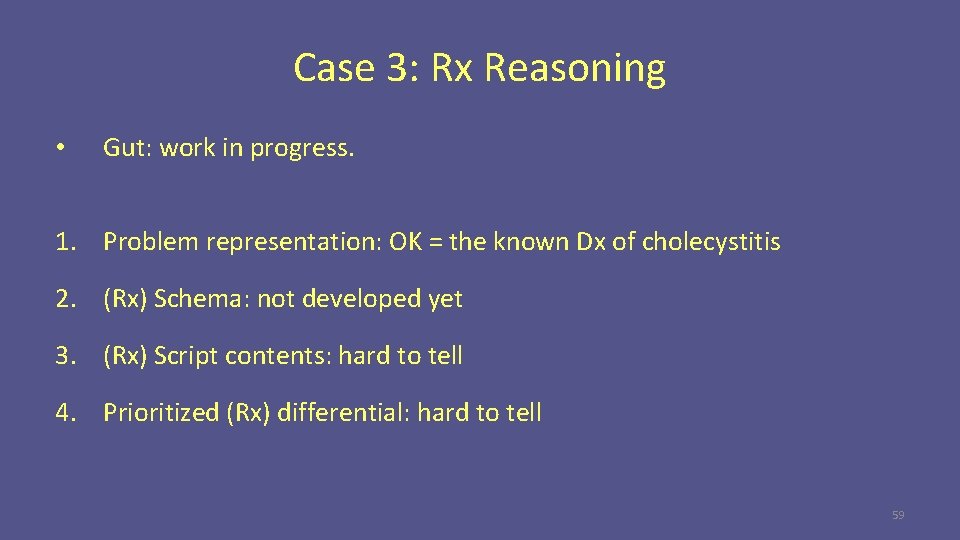 Case 3: Rx Reasoning

• Gut: work in progress.

1. Problem representation: OK = the known Dx of cholecystitis

2. (Rx) Schema: not developed yet

3. (Rx) Script contents: hard to tell

4. Prioritized (Rx) differential: hard to tell

59